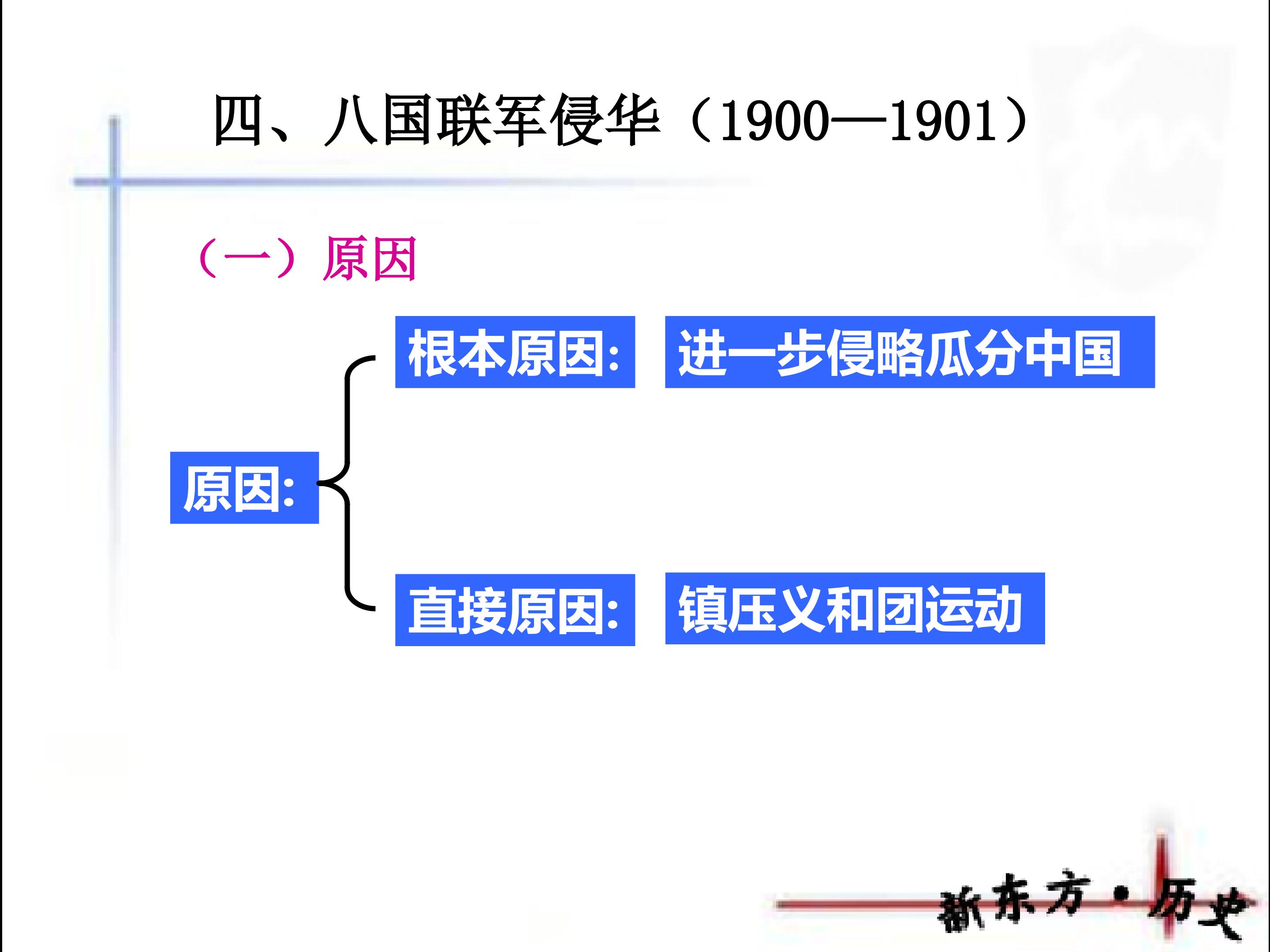 四、八国联军侵华（1900—1901）

（一）原因

原因:

根本原因: 进一步侵略瓜分中国

直接原因: 镇压义和团运动

新东方·历史